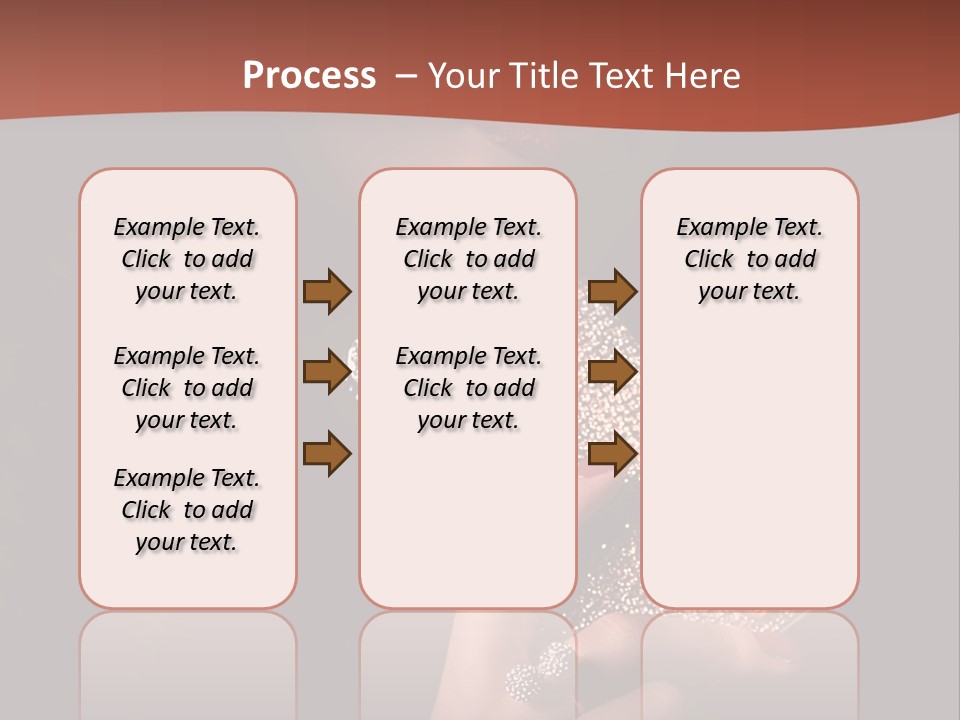 Process – Your Title Text Here

Example Text. Click to add your text.

Example Text. Click to add your text.

Example Text. Click to add your text.

Example Text. Click to add your text.

Example Text. Click to add your text.

Example Text. Click to add your text.